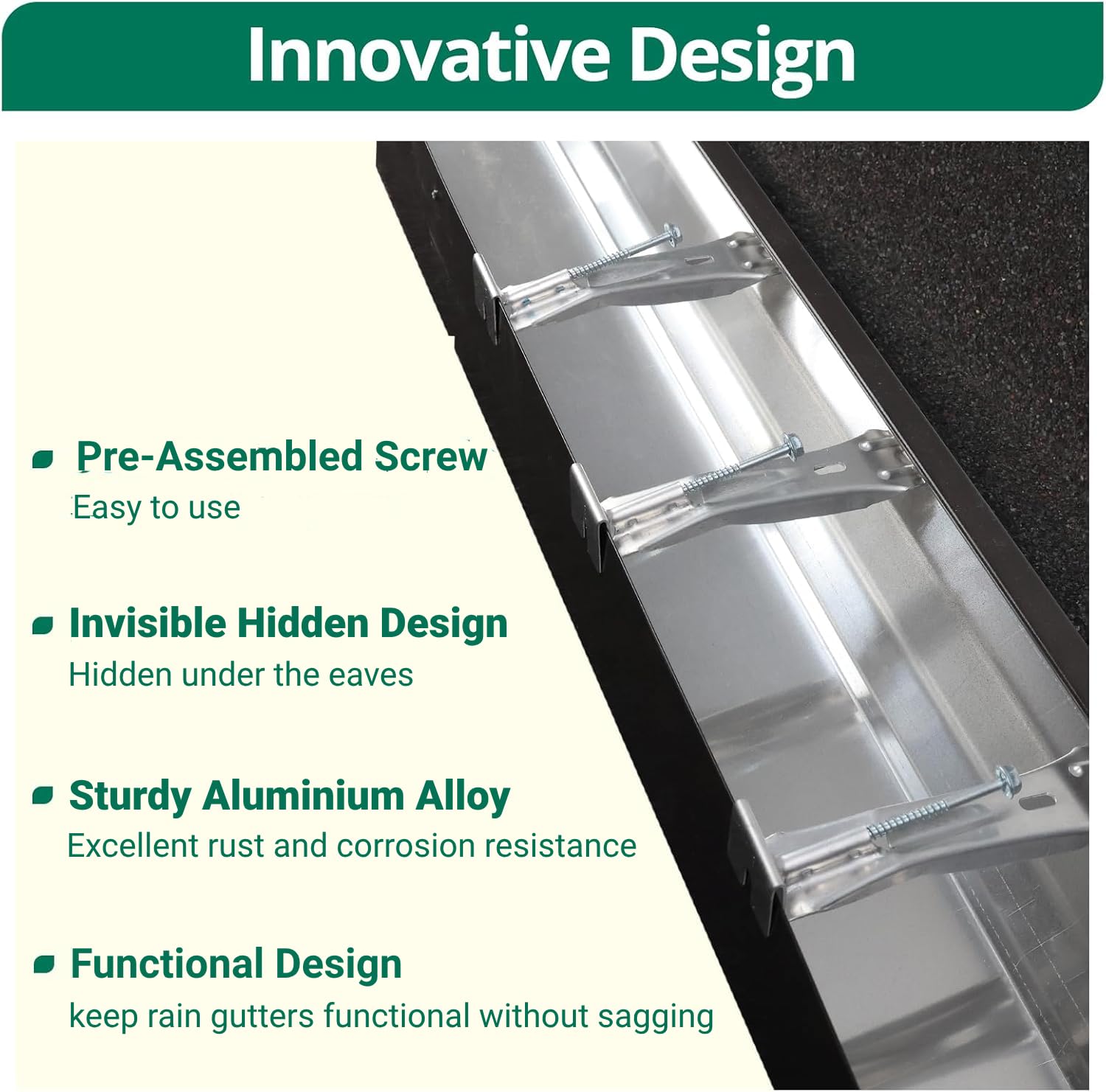 Innovative Design

Pre-Assembled Screw
Easy to use

Invisible Hidden Design
Hidden under the eaves

Sturdy Aluminium Alloy
Excellent rust and corrosion resistance

Functional Design
keep rain gutters functional without sagging